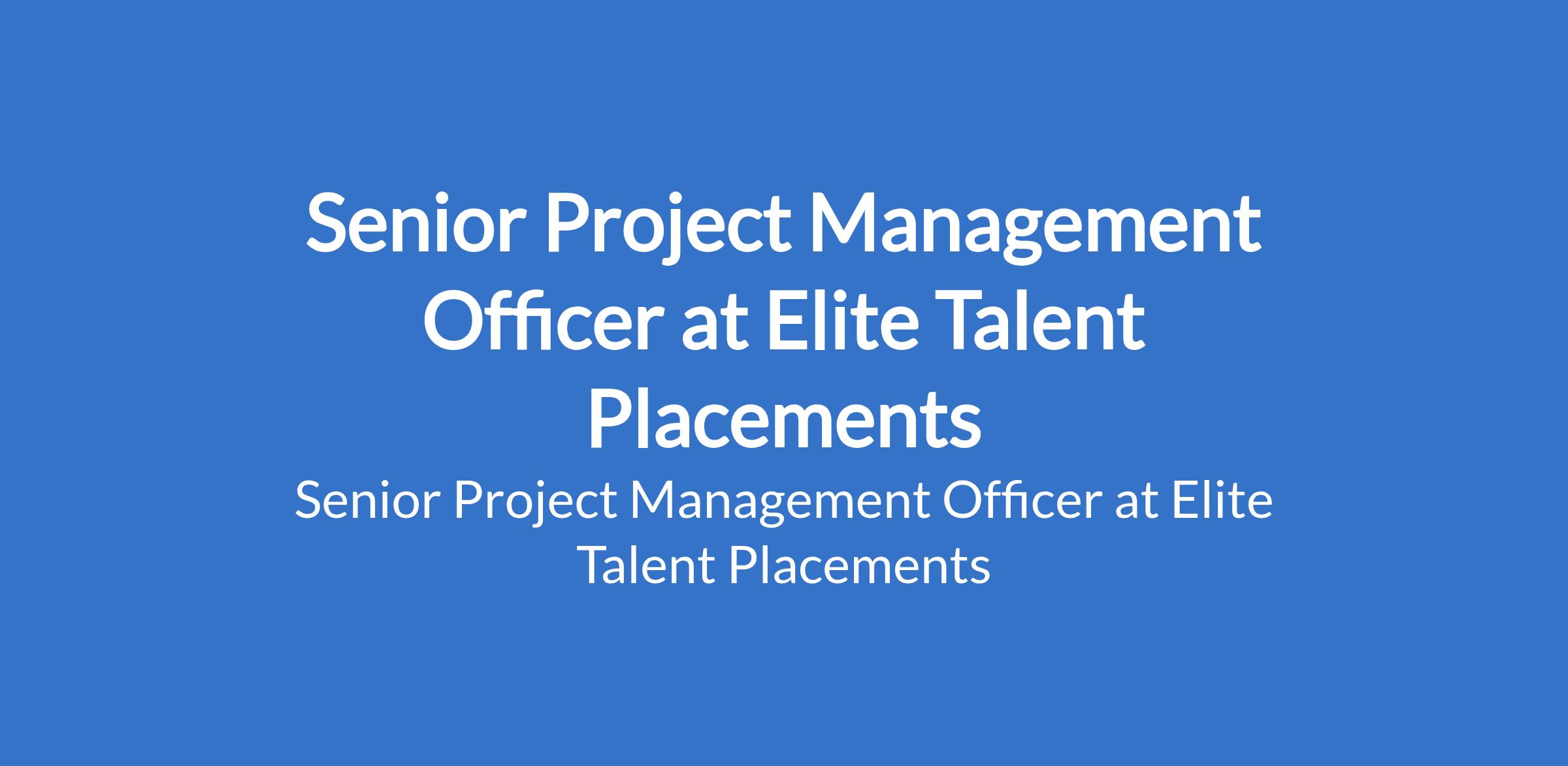 Senior Project Management Officer at Elite Talent Placements

Senior Project Management Officer at Elite Talent Placements